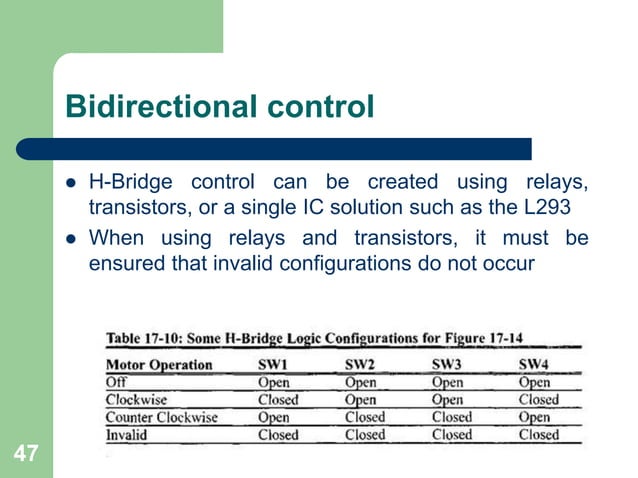 Bidirectional control

- H-Bridge control can be created using relays, transistors, or a single IC solution such as the L293
- When using relays and transistors, it must be ensured that invalid configurations do not occur

Table 17-10: Some H-Bridge Logic Configurations for Figure 17-14

| Motor Operation | SW1 | SW2 | SW3 | SW4 |
|---|---|---|---|---|
| Off | Open | Open | Open | Open |
| Clockwise | Closed | Open | Open | Closed |
| Counter Clockwise | Open | Closed | Closed | Open |
| Invalid | Closed | Closed | Closed | Closed |

47